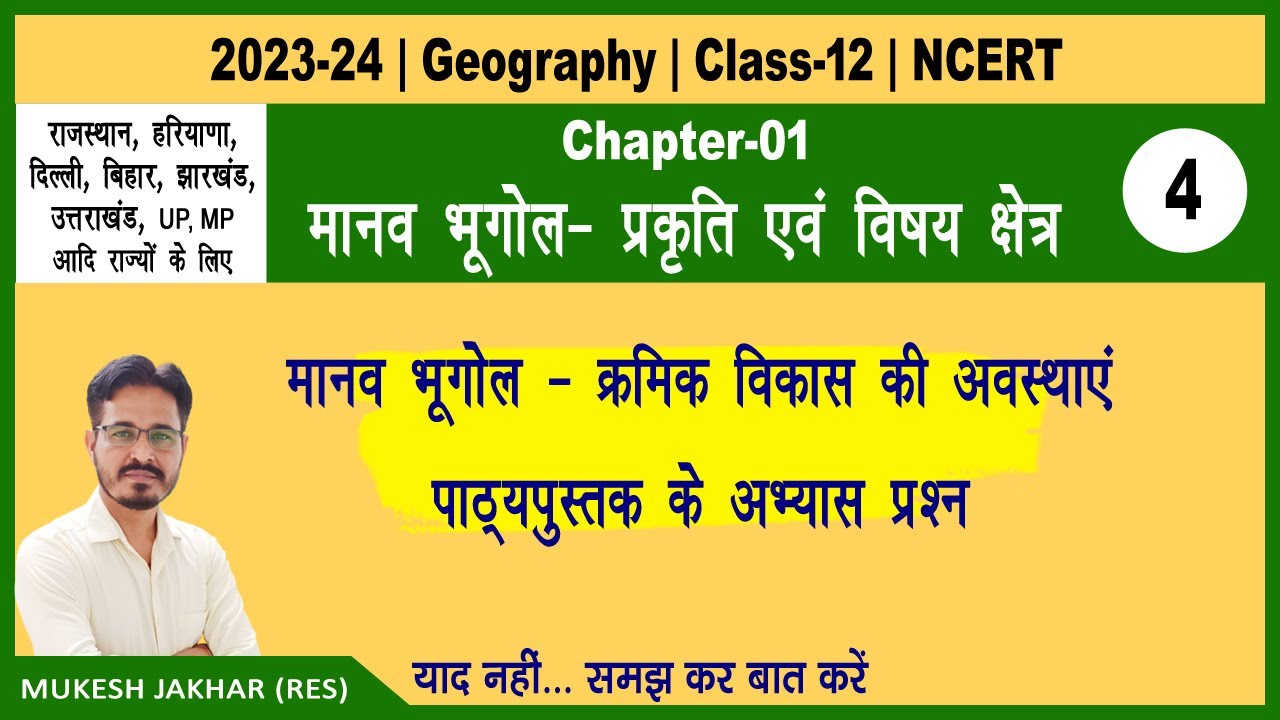 2023-24 | Geography | Class-12 | NCERT

राजस्थान, हरियाणा, दिल्ली, बिहार, झारखंड, उत्तराखंड, UP, MP आदि राज्यों के लिए

Chapter-01

मानव भूगोल- प्रकृति एवं विषय क्षेत्र

4

मानव भूगोल - क्रमिक विकास की अवस्थाएं

पाठ्यपुस्तक के अभ्यास प्रश्न

MUKESH JAKHAR (RES)

याद नहीं... समझ कर बात करें